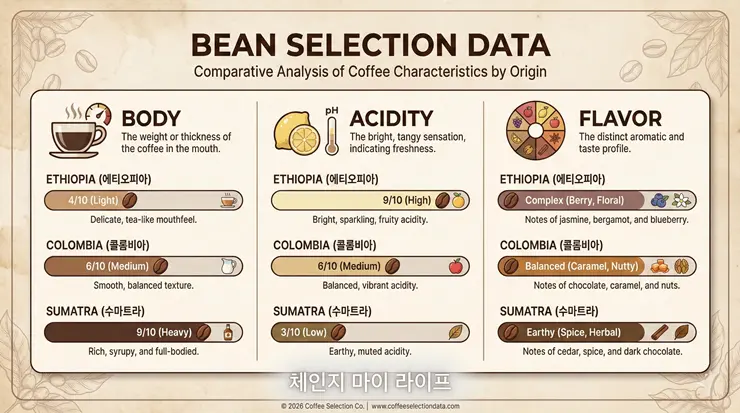 BEAN SELECTION DATA

Comparative Analysis of Coffee Characteristics by Origin

BODY

The weight or thickness of the coffee in the mouth.

ETHIOPIA (에티오피아)

4/10 (Light)

Delicate, tea-like mouthfeel.

COLOMBIA (콜롬비아)

6/10 (Medium)

Smooth, balanced texture.

SUMATRA (수마트라)

9/10 (Heavy)

Rich, syrupy, and full-bodied.

pH

ACIDITY

The bright, tangy sensation, indicating freshness.

ETHIOPIA (에티오피아)

9/10 (High)

Bright, sparkling, fruity acidity.

COLOMBIA (콜롬비아)

6/10 (Medium)

Balanced, vibrant acidity.

SUMATRA (수마트라)

3/10 (Low)

Earthy, muted acidity.

FLAVOR

The distinct aromatic and taste profile.

ETHIOPIA (에티오피아)

Complex (Berry, Floral)

Notes of jasmine, bergamot, and blueberry.

COLOMBIA (콜롬비아)

Balanced (Caramel, Nutty)

Notes of chocolate, caramel, and nuts.

SUMATRA (수마트라)

Earthy (Spice, Herbal)

Notes of cedar, spice, and dark chocolate.

체인지 마이 라이프

© 2026 Coffee Selection Co. | www.coffeeselectiondata.com